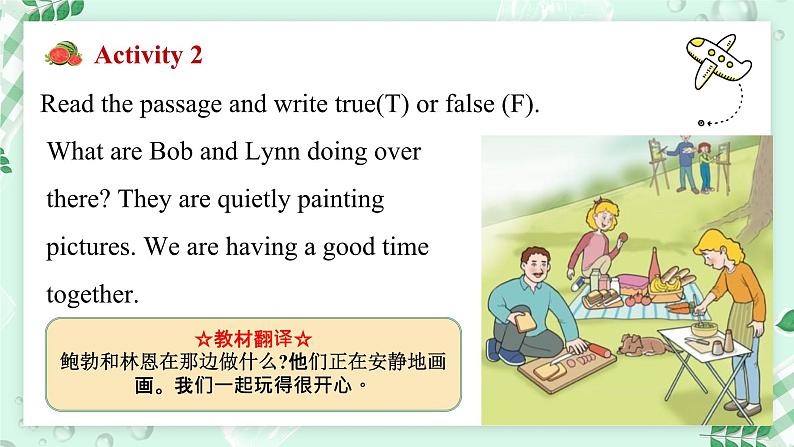 Activity 2

Read the passage and write true(T) or false (F).

What are Bob and Lynn doing over there? They are quietly painting pictures. We are having a good time together.

☆教材翻译☆
鲍勃和林恩在那边做什么?他们正在安静地画画。我们一起玩得很开心。